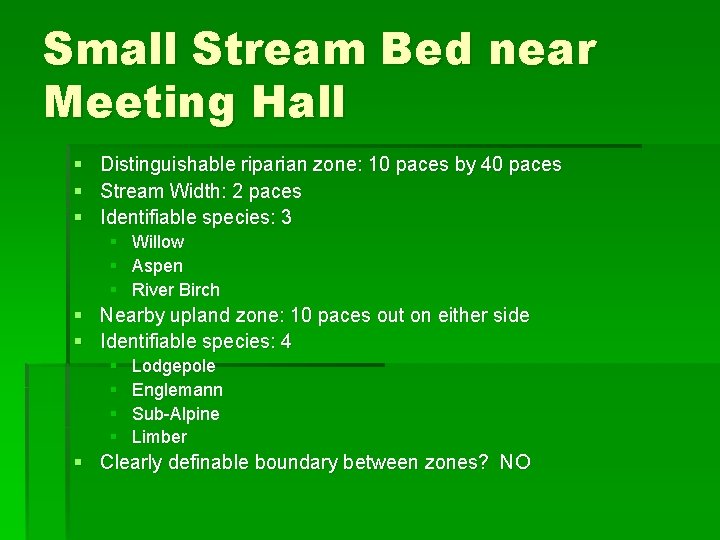 Small Stream Bed near Meeting Hall

- Distinguishable riparian zone: 10 paces by 40 paces
- Stream Width: 2 paces
- Identifiable species: 3
  - Willow
  - Aspen
  - River Birch
- Nearby upland zone: 10 paces out on either side
- Identifiable species: 4
  - Lodgepole
  - Englemann
  - Sub-Alpine
  - Limber
- Clearly definable boundary between zones? NO